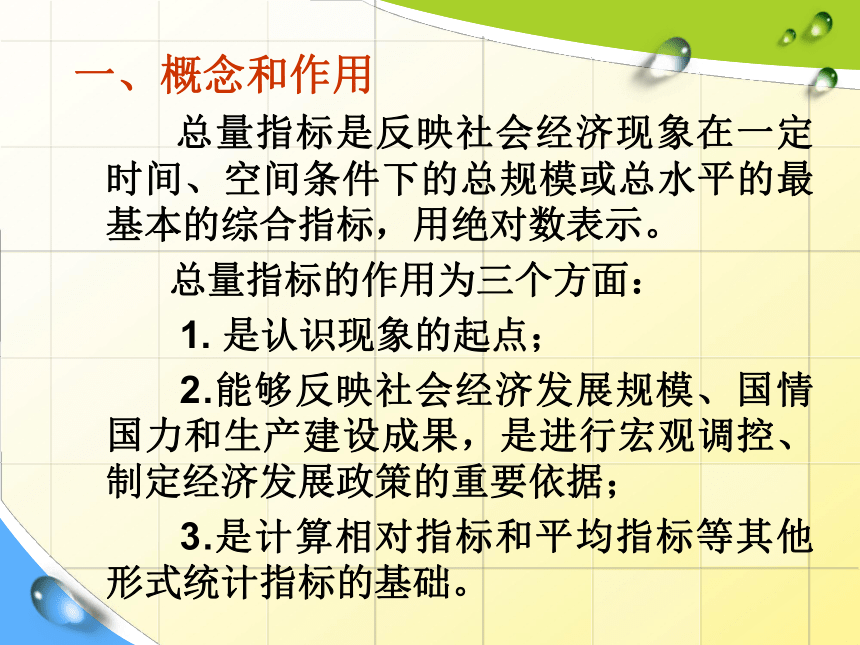 一、概念和作用

总量指标是反映社会经济现象在一定时间、空间条件下的总规模或总水平的最基本的综合指标，用绝对数表示。

总量指标的作用为三个方面：

1. 是认识现象的起点；

2.能够反映社会经济发展规模、国情国力和生产建设成果，是进行宏观调控、制定经济发展政策的重要依据；

3.是计算相对指标和平均指标等其他形式统计指标的基础。